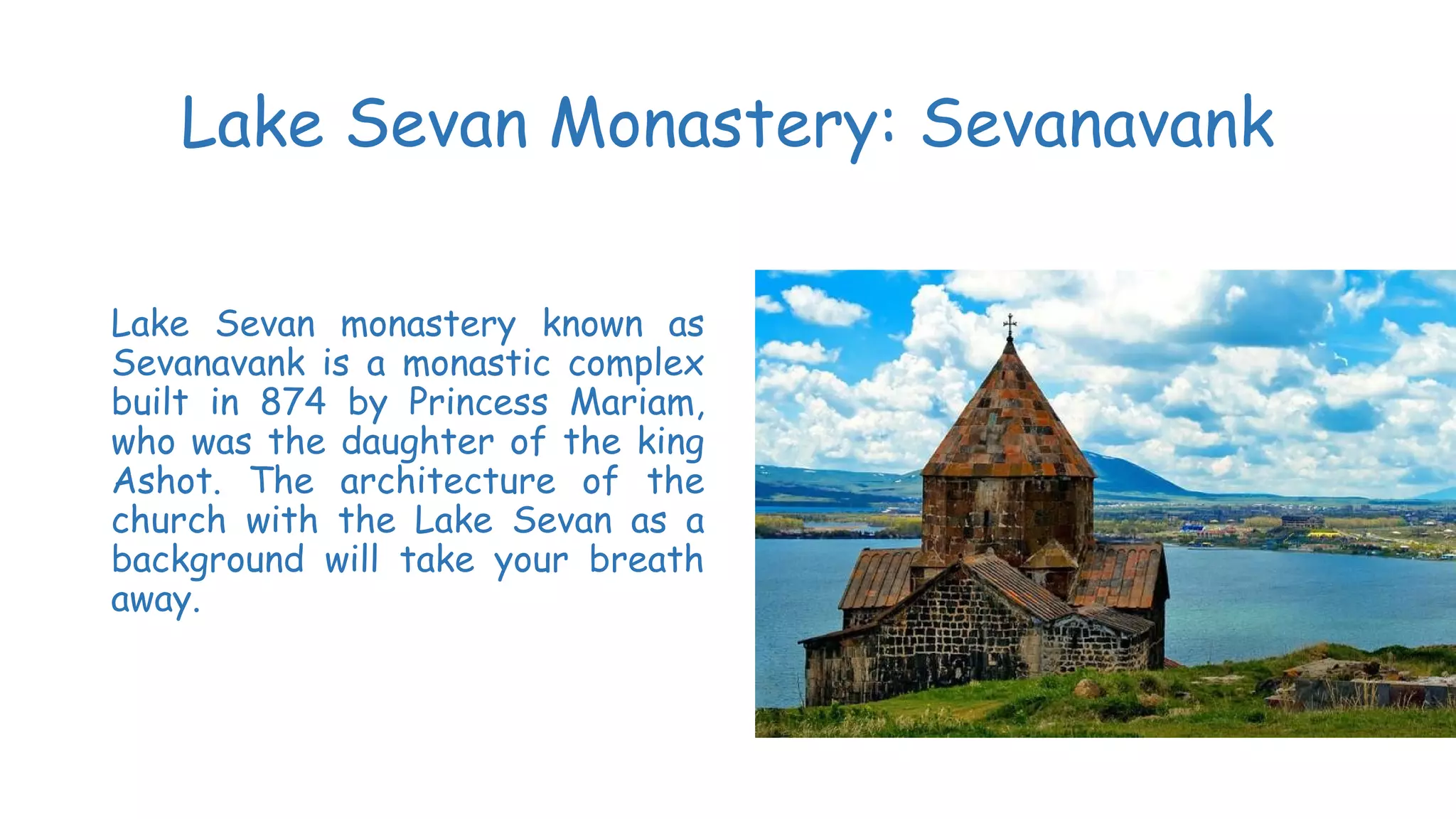 Lake Sevan Monastery: Sevanavank

Lake Sevan monastery known as Sevanavank is a monastic complex built in 874 by Princess Mariam, who was the daughter of the king Ashot. The architecture of the church with the Lake Sevan as a background will take your breath away.